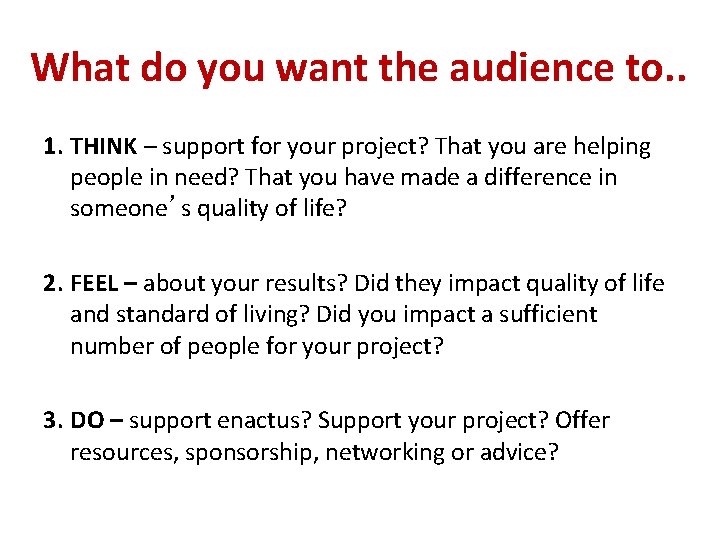 What do you want the audience to..

1. THINK – support for your project? That you are helping people in need? That you have made a difference in someone’s quality of life?

2. FEEL – about your results? Did they impact quality of life and standard of living? Did you impact a sufficient number of people for your project?

3. DO – support enactus? Support your project? Offer resources, sponsorship, networking or advice?